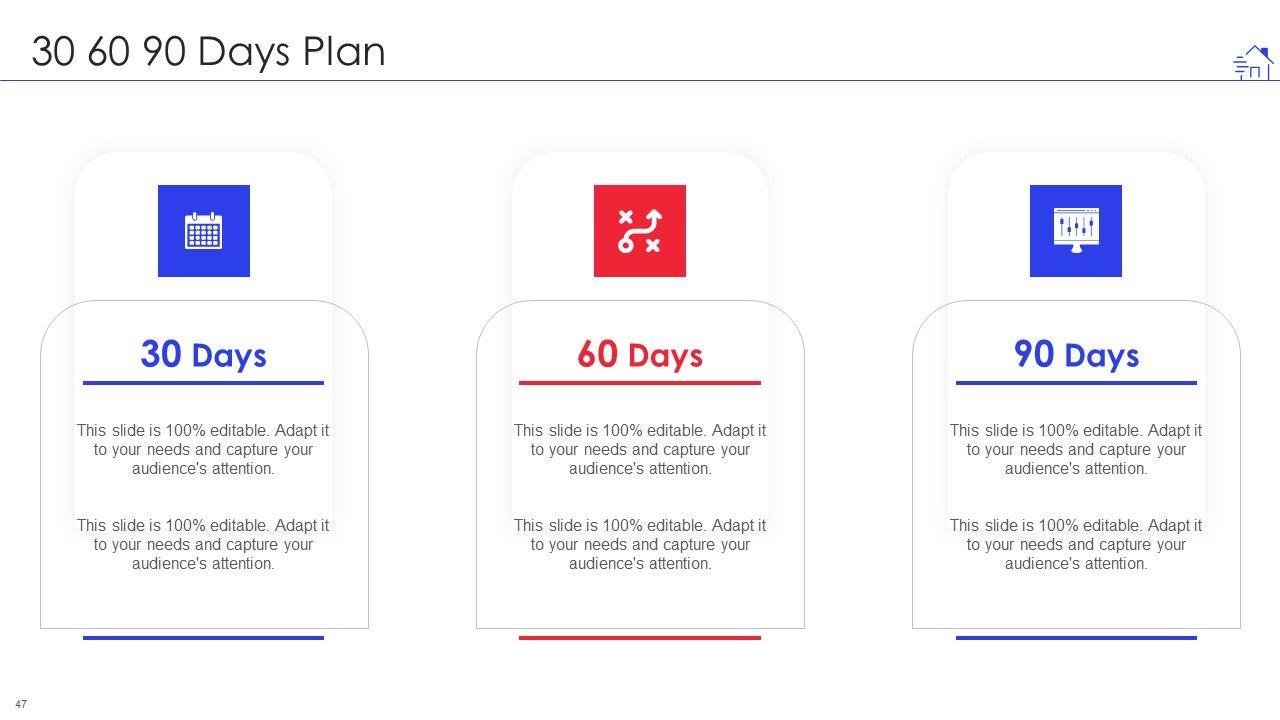 30 60 90 Days Plan

30 Days

This slide is 100% editable. Adapt it to your needs and capture your audience's attention.

This slide is 100% editable. Adapt it to your needs and capture your audience's attention.

60 Days

This slide is 100% editable. Adapt it to your needs and capture your audience's attention.

This slide is 100% editable. Adapt it to your needs and capture your audience's attention.

90 Days

This slide is 100% editable. Adapt it to your needs and capture your audience's attention.

This slide is 100% editable. Adapt it to your needs and capture your audience's attention.

47